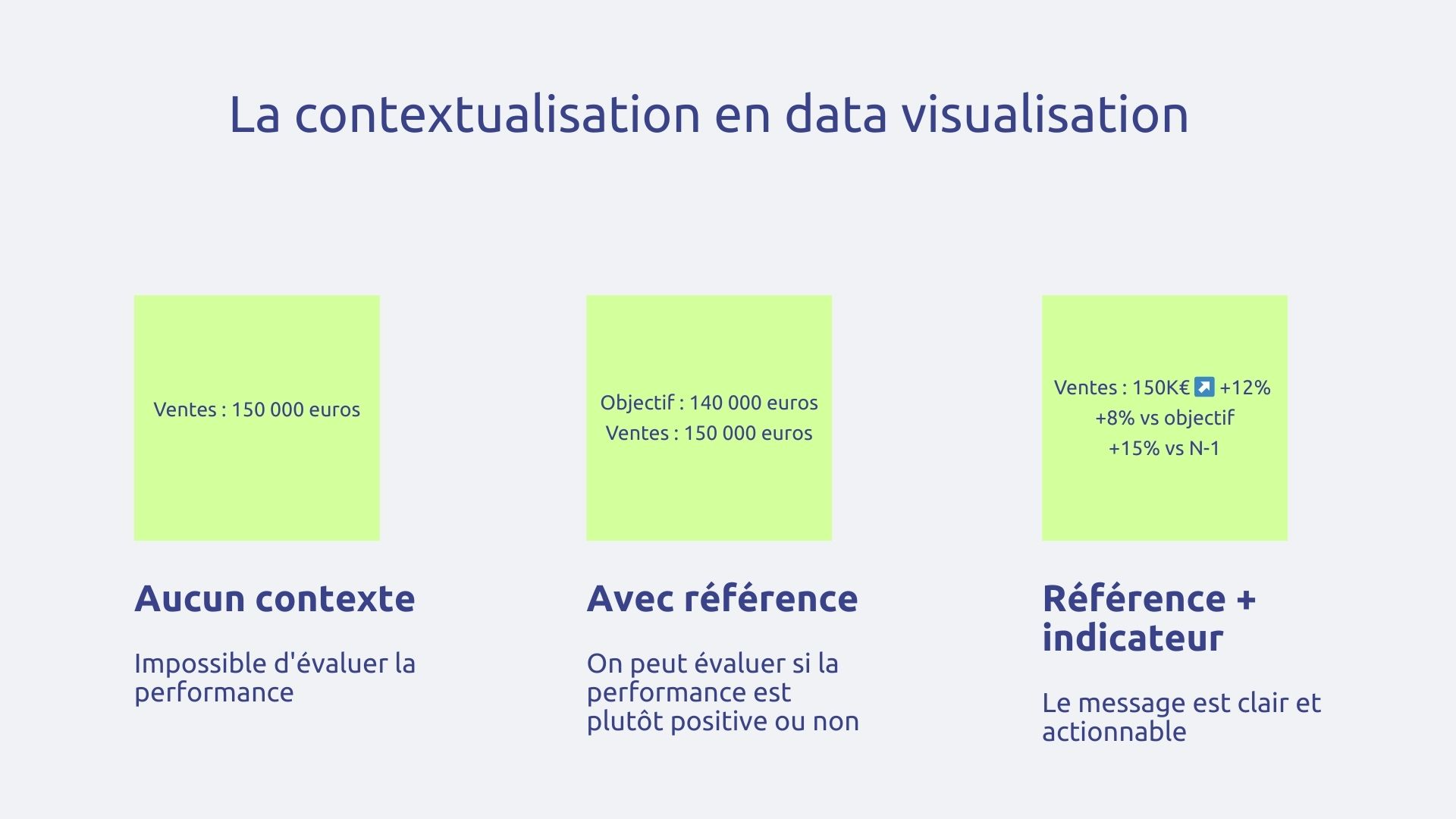 La contextualisation en data visualisation

Ventes : 150 000 euros

Aucun contexte

Impossible d'évaluer la performance

Objectif : 140 000 euros
Ventes : 150 000 euros

Avec référence

On peut évaluer si la performance est plutôt positive ou non

Ventes : 150K€ ↗ +12%
+8% vs objectif
+15% vs N-1

Référence + indicateur

Le message est clair et actionnable